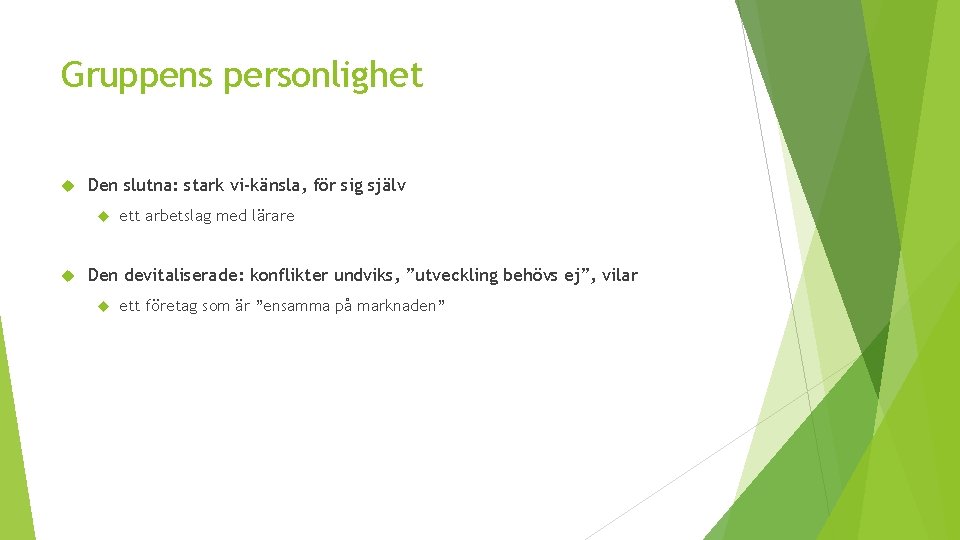 Gruppens personlighet

Den slutna: stark vi-känsla, för sig själv

ett arbetslag med lärare

Den devitaliserade: konflikter undviks, ”utveckling behövs ej”, vilar

ett företag som är ”ensamma på marknaden”